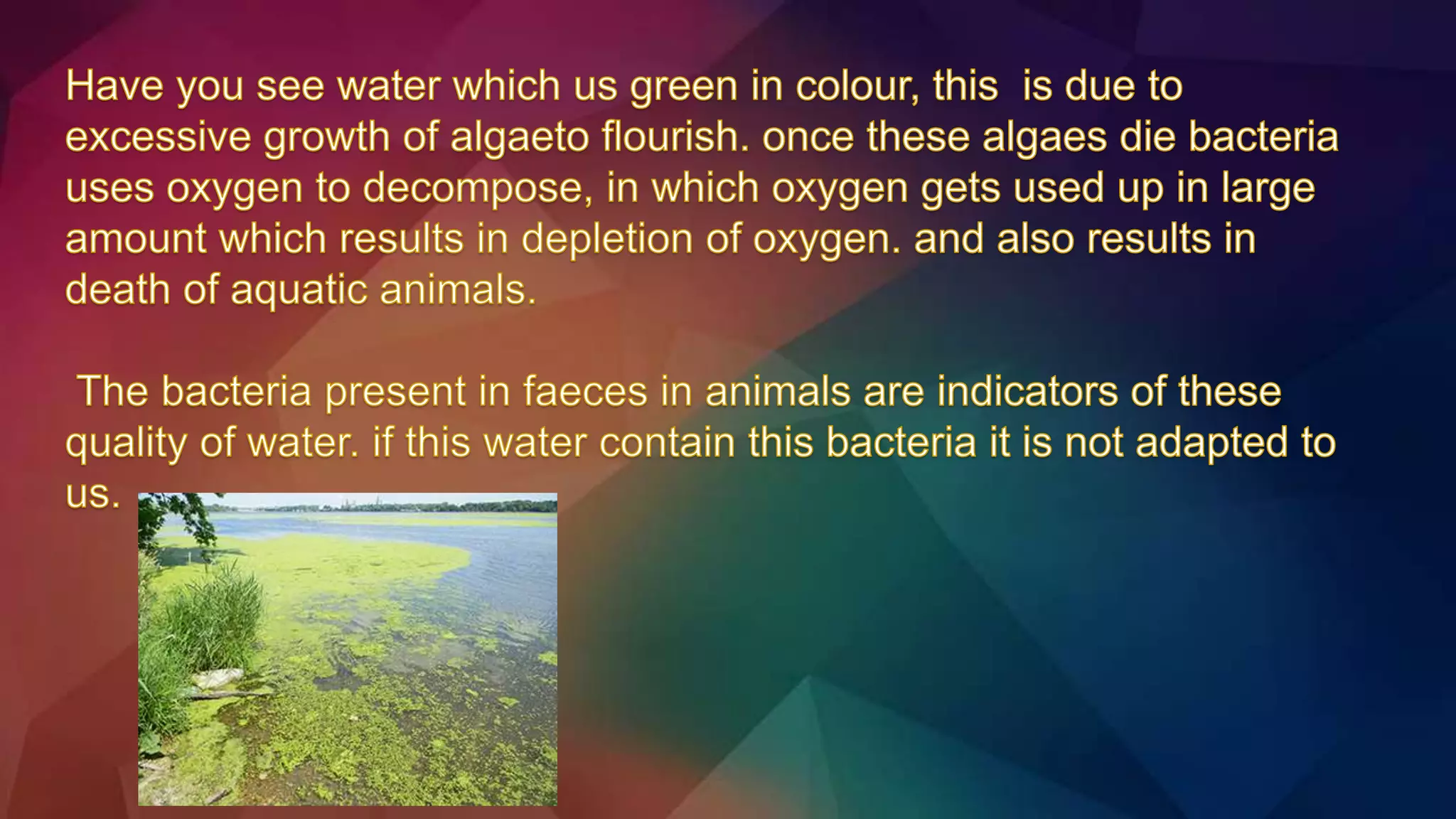 Have you see water which us green in colour, this is due to excessive growth of algaeto flourish. once these algaes die bacteria uses oxygen to decompose, in which oxygen gets used up in large amount which results in depletion of oxygen. and also results in death of aquatic animals.

The bacteria present in faeces in animals are indicators of these quality of water. if this water contain this bacteria it is not adapted to us.